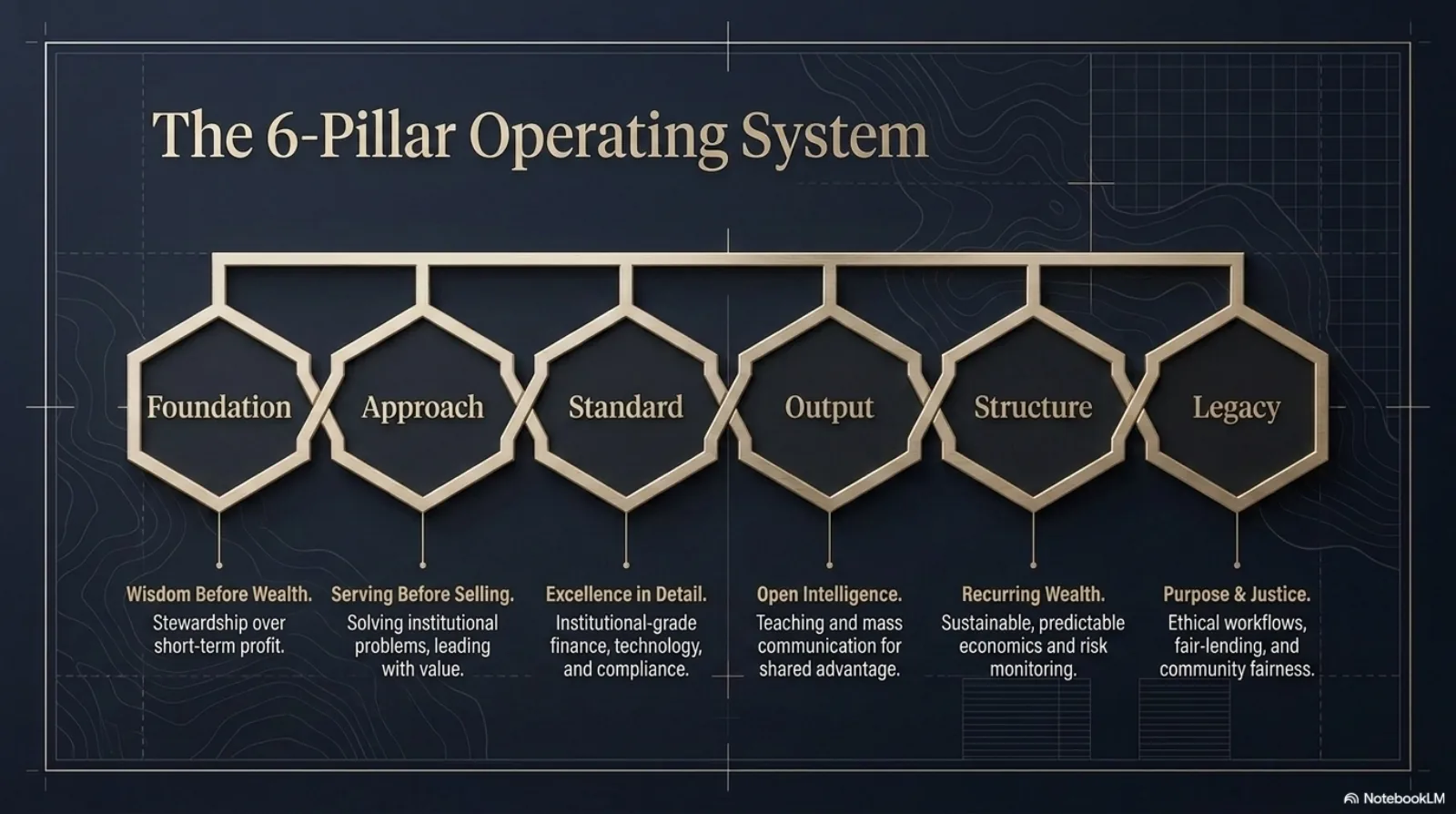 The 6-Pillar Operating System

Foundation

Approach

Standard

Output

Structure

Legacy

Wisdom Before Wealth.
Stewardship over short-term profit.

Serving Before Selling.
Solving institutional problems, leading with value.

Excellence in Detail.
Institutional-grade finance, technology, and compliance.

Open Intelligence.
Teaching and mass communication for shared advantage.

Recurring Wealth.
Sustainable, predictable economics and risk monitoring.

Purpose & Justice.
Ethical workflows, fair-lending, and community fairness.

NotebookLM